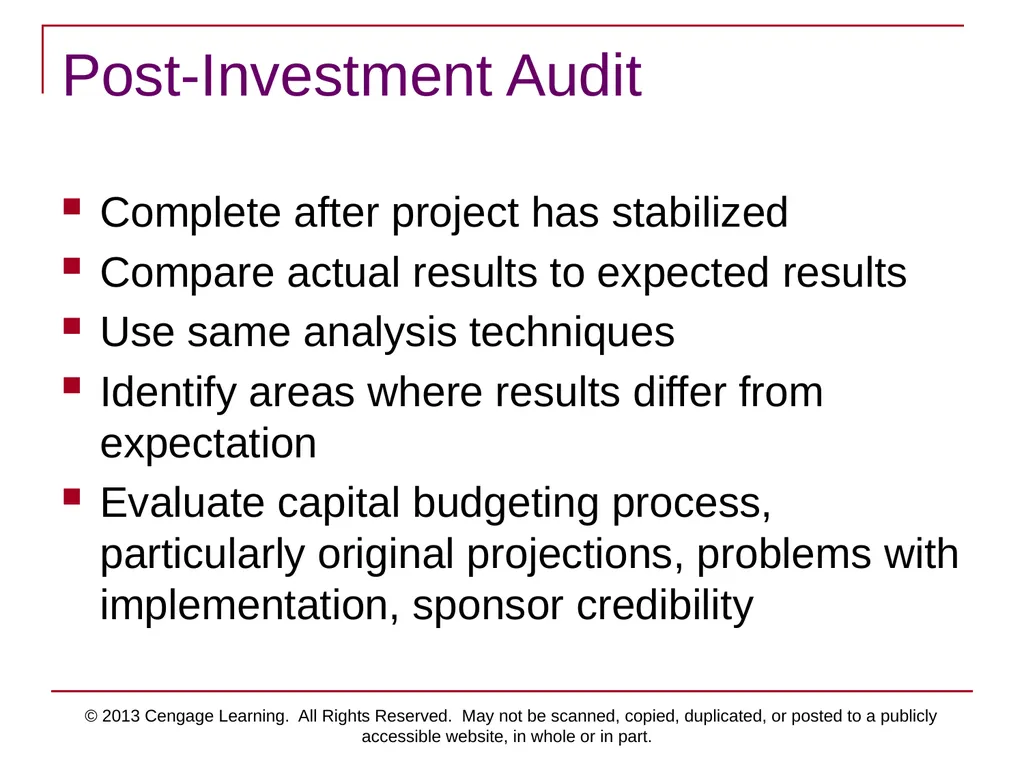 Post-Investment Audit

- Complete after project has stabilized
- Compare actual results to expected results
- Use same analysis techniques
- Identify areas where results differ from expectation
- Evaluate capital budgeting process, particularly original projections, problems with implementation, sponsor credibility

© 2013 Cengage Learning. All Rights Reserved. May not be scanned, copied, duplicated, or posted to a publicly accessible website, in whole or in part.